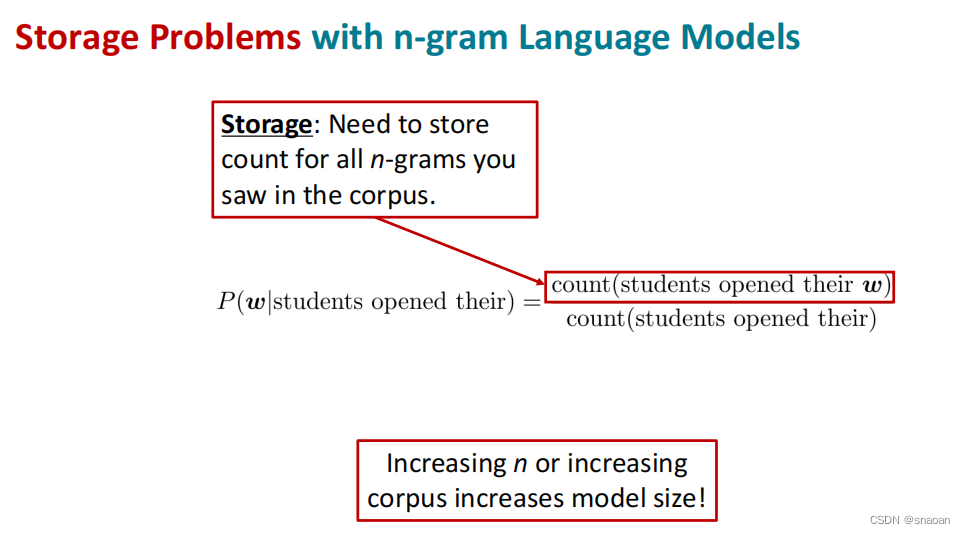 Storage Problems with n-gram Language Models

Storage: Need to store count for all n-grams you saw in the corpus.

$P(\boldsymbol{w}|\text{students opened their}) = \frac{\text{count(students opened their } \boldsymbol{w})}{\text{count(students opened their)}}$

Increasing n or increasing corpus increases model size!

CSDN @snaoan